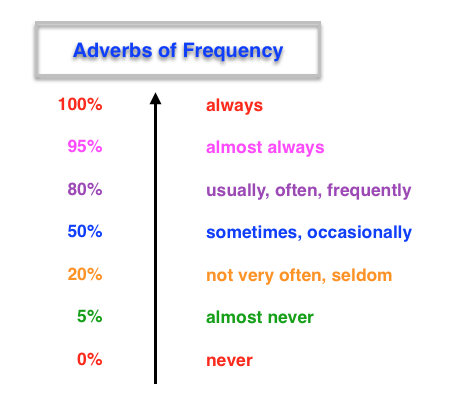 Adverbs of Frequency

100% always

95% almost always

80% usually, often, frequently

50% sometimes, occasionally

20% not very often, seldom

5% almost never

0% never